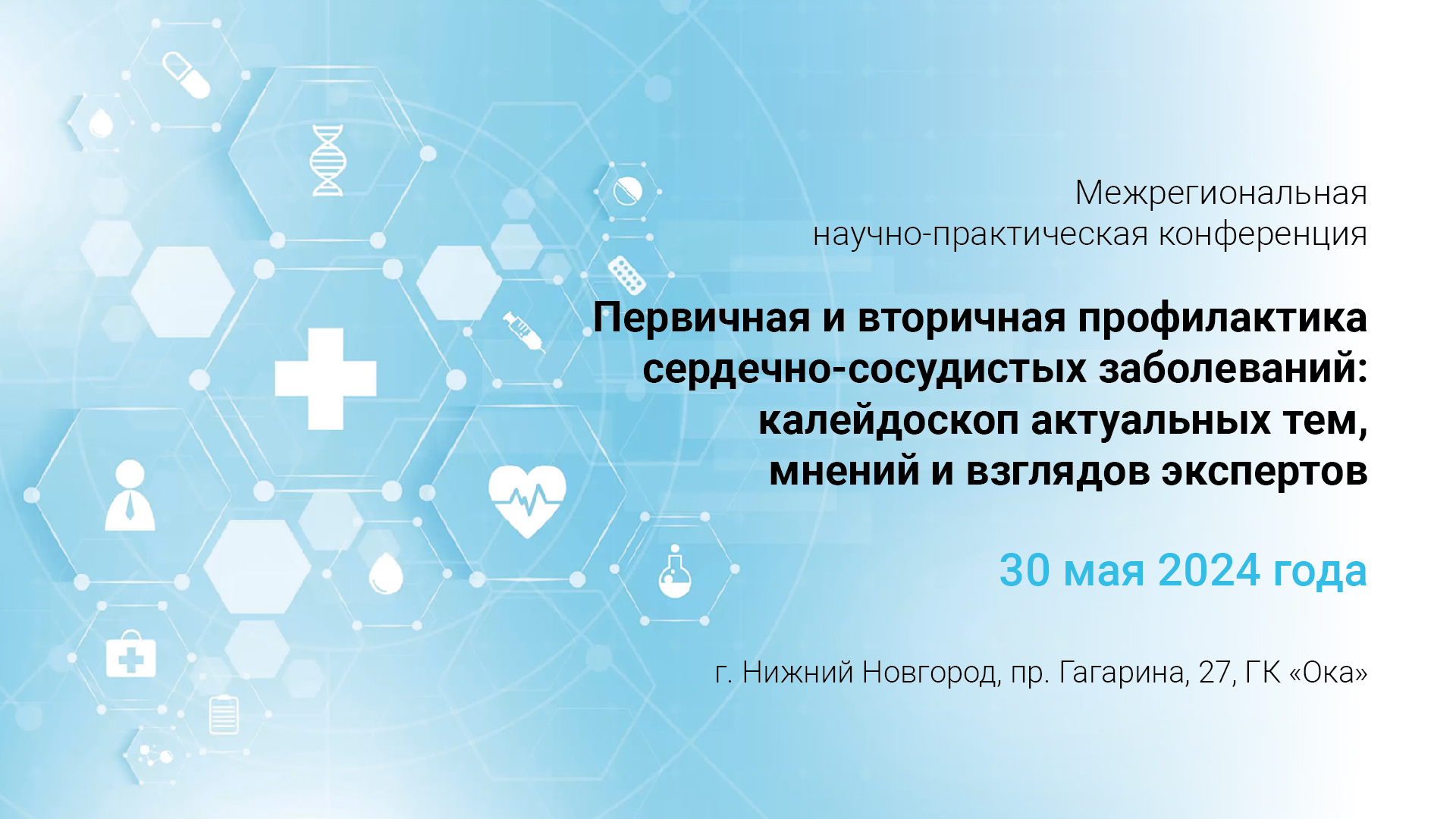 Межрегиональная научно-практическая конференция

Первичная и вторичная профилактика сердечно-сосудистых заболеваний: калейдоскоп актуальных тем, мнений и взглядов экспертов

30 мая 2024 года

г. Нижний Новгород, пр. Гагарина, 27, ГК «Ока»